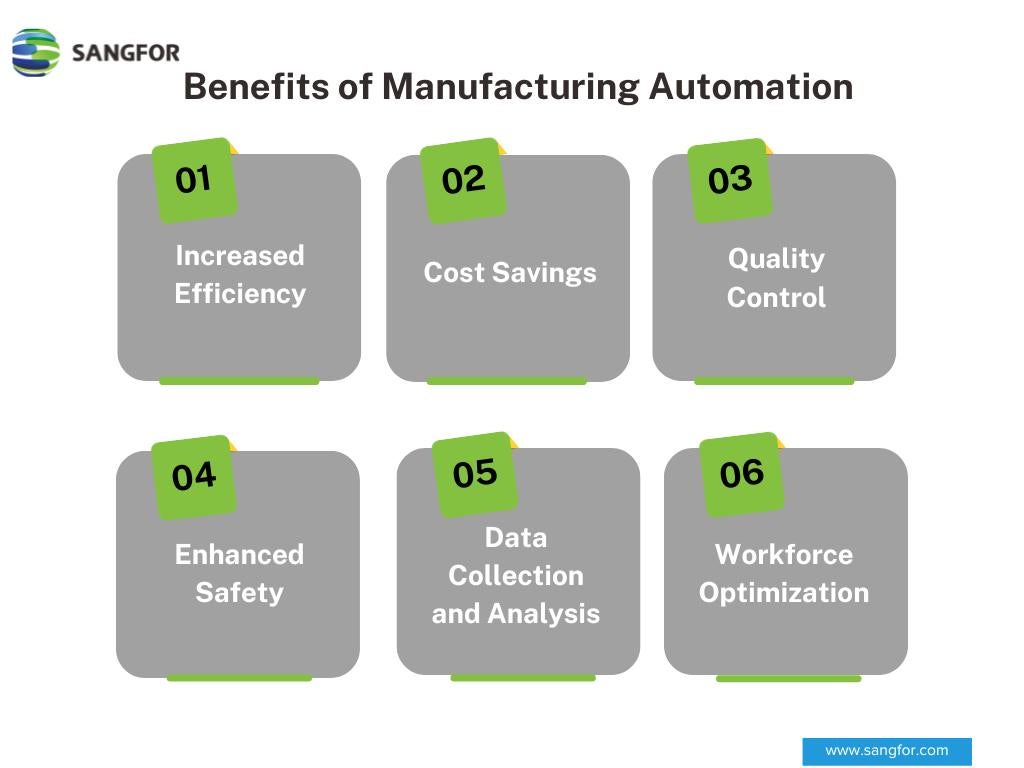 SANGFOR

Benefits of Manufacturing Automation

01
Increased Efficiency

02
Cost Savings

03
Quality Control

04
Enhanced Safety

05
Data Collection and Analysis

06
Workforce Optimization

www.sangfor.com